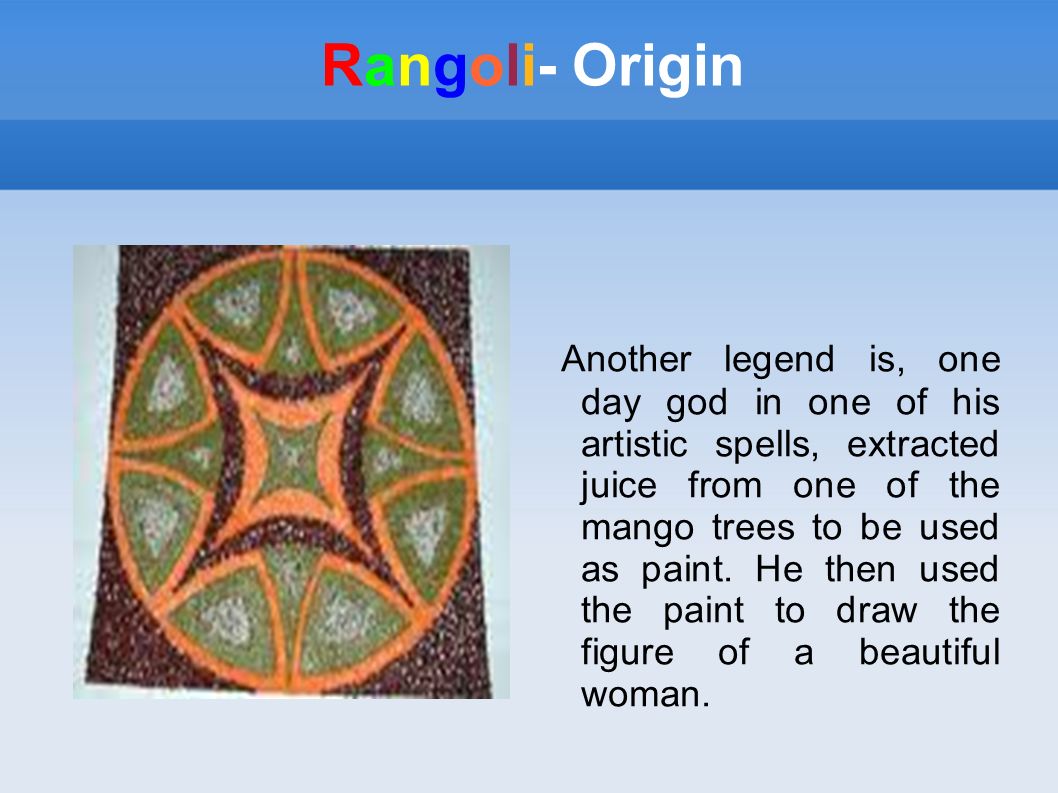 Rangoli- Origin

Another legend is, one day god in one of his artistic spells, extracted juice from one of the mango trees to be used as paint. He then used the paint to draw the figure of a beautiful woman.